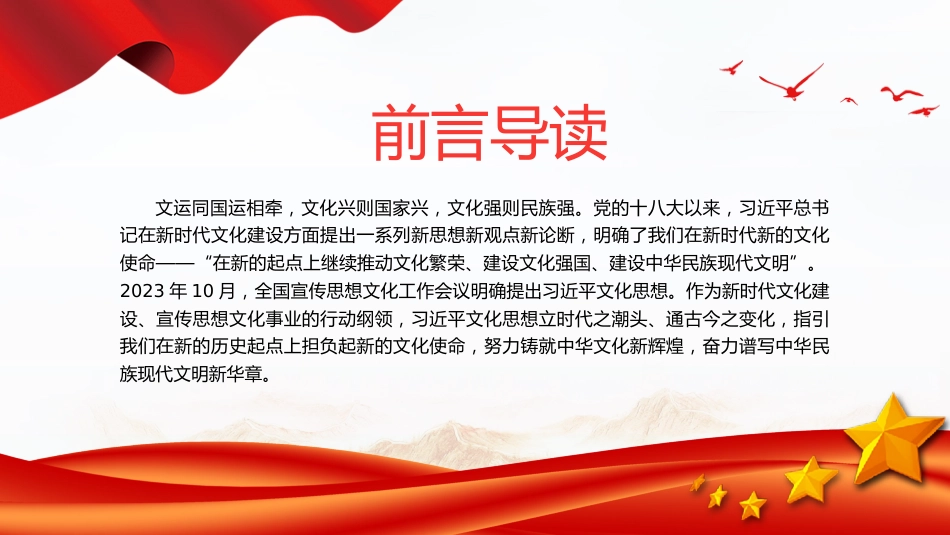 前言导读

文运同国运相牵，文化兴则国家兴，文化强则民族强。党的十八大以来，习近平总书记在新时代文化建设方面提出一系列新思想新观点新论断，明确了我们在新时代新的文化使命——“在新的起点上继续推动文化繁荣、建设文化强国、建设中华民族现代文明”。2023 年 10 月，全国宣传思想文化工作会议明确提出习近平文化思想。作为新时代文化建设、宣传思想文化事业的行动纲领，习近平文化思想立时代之潮头、通古今之变化，指引我们在新的历史起点上担负起新的文化使命，努力铸就中华文化新辉煌，奋力谱写中华民族现代文明新华章。